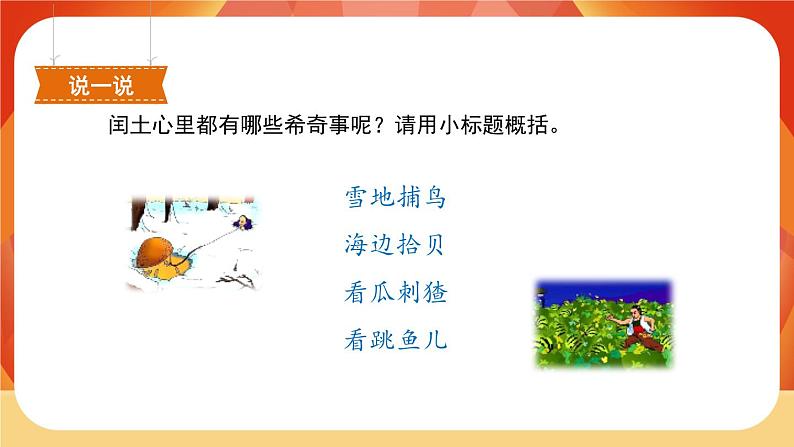 说一说

闰土心里都有哪些希奇事呢？请用小标题概括。

雪地捕鸟
海边拾贝
看瓜刺猹
看跳鱼儿